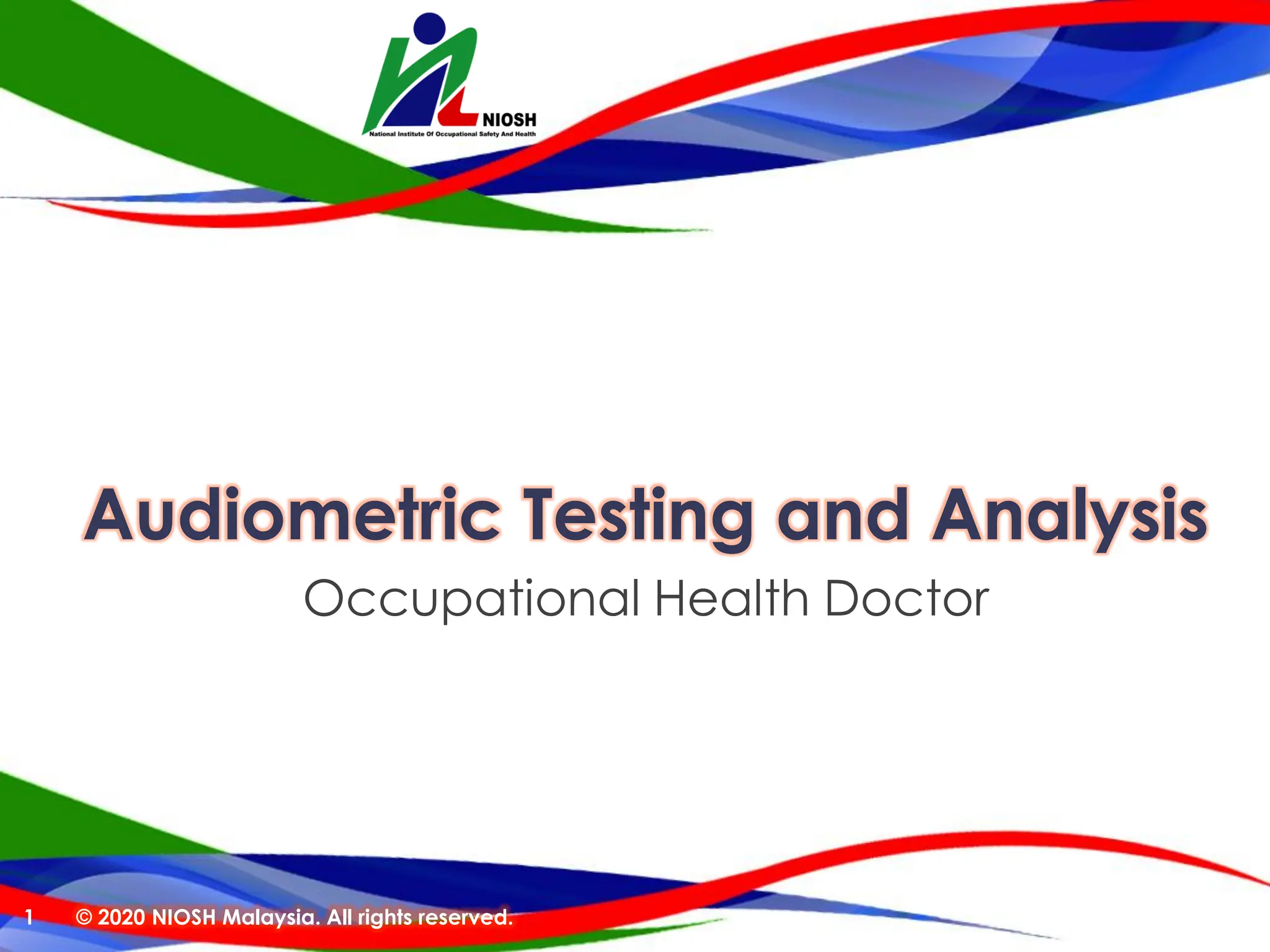 NIOSH
National Institute Of Occupational Safety And Health

Audiometric Testing and Analysis

Occupational Health Doctor

1 © 2020 NIOSH Malaysia. All rights reserved.